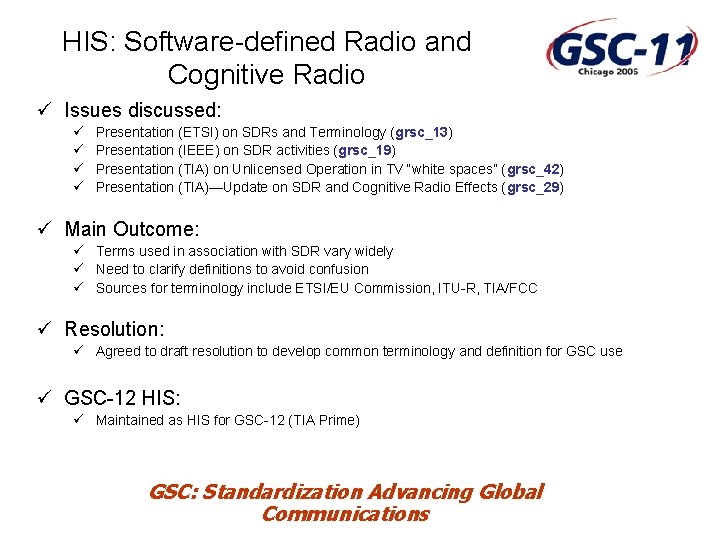 HIS: Software-defined Radio and Cognitive Radio

GSC-11 Chicago 2005

✓ Issues discussed:
✓ Presentation (ETSI) on SDRs and Terminology (grsc_13)
✓ Presentation (IEEE) on SDR activities (grsc_19)
✓ Presentation (TIA) on Unlicensed Operation in TV "white spaces" (grsc_42)
✓ Presentation (TIA)—Update on SDR and Cognitive Radio Effects (grsc_29)

✓ Main Outcome:
✓ Terms used in association with SDR vary widely
✓ Need to clarify definitions to avoid confusion
✓ Sources for terminology include ETSI/EU Commission, ITU-R, TIA/FCC

✓ Resolution:
✓ Agreed to draft resolution to develop common terminology and definition for GSC use

✓ GSC-12 HIS:
✓ Maintained as HIS for GSC-12 (TIA Prime)

GSC: Standardization Advancing Global Communications